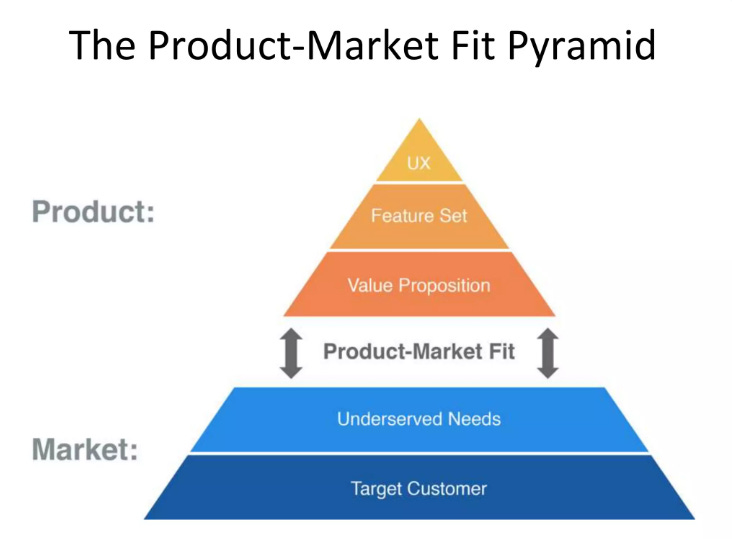 The Product-Market Fit Pyramid

Product:

UX

Feature Set

Value Proposition

Product-Market Fit

Market:

Underserved Needs

Target Customer